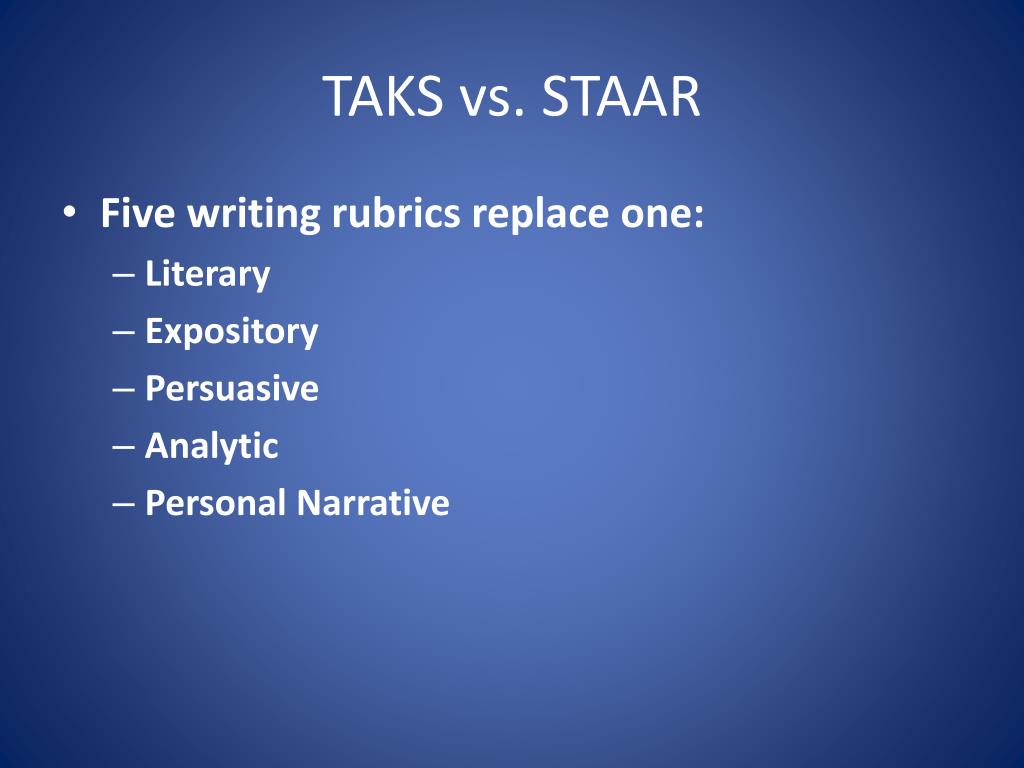 TAKS vs. STAAR

• Five writing rubrics replace one:
– Literary
– Expository
– Persuasive
– Analytic
– Personal Narrative